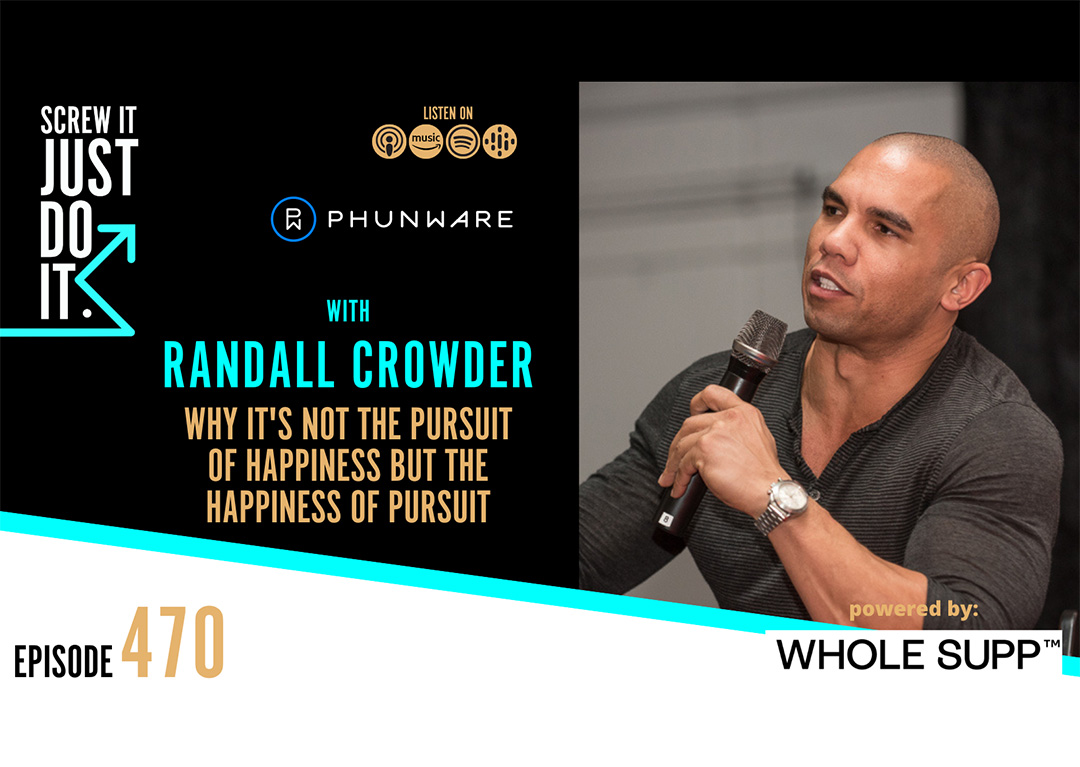 SCREW IT JUST DO IT.

LISTEN ON

music

PHUNWARE

WITH

RANDALL CROWDER

WHY IT'S NOT THE PURSUIT OF HAPPINESS BUT THE HAPPINESS OF PURSUIT

EPISODE 470

powered by:

WHOLE SUPP™